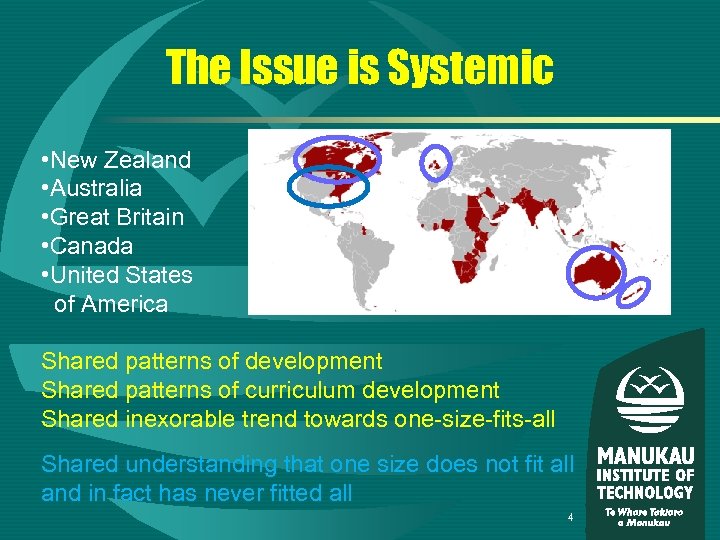 The Issue is Systemic

•New Zealand
•Australia
•Great Britain
•Canada
•United States of America

Shared patterns of development
Shared patterns of curriculum development
Shared inexorable trend towards one-size-fits-all

Shared understanding that one size does not fit all and in fact has never fitted all

4

MANUKAU INSTITUTE OF TECHNOLOGY
Te Whare Takiura o Manukau